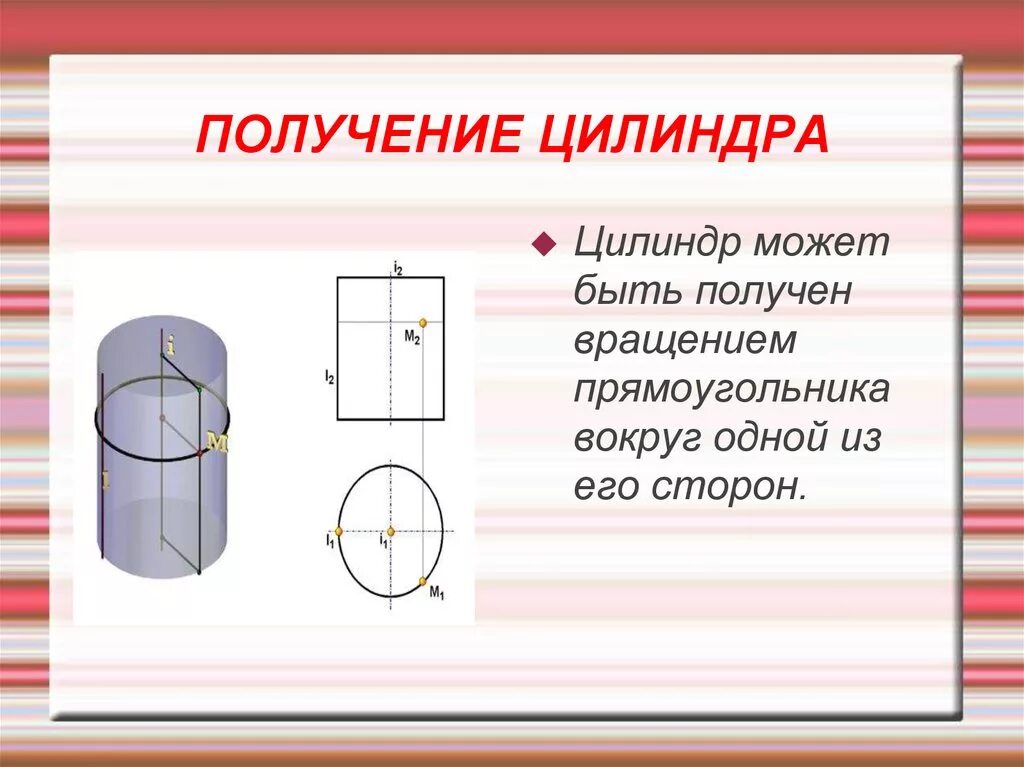 ПОЛУЧЕНИЕ ЦИЛИНДРА

Цилиндр может быть получен вращением прямоугольника вокруг одной из его сторон.

i

M

l

$i_2$

$M_2$

$l_2$

$l_1$

$i_1$

$M_1$